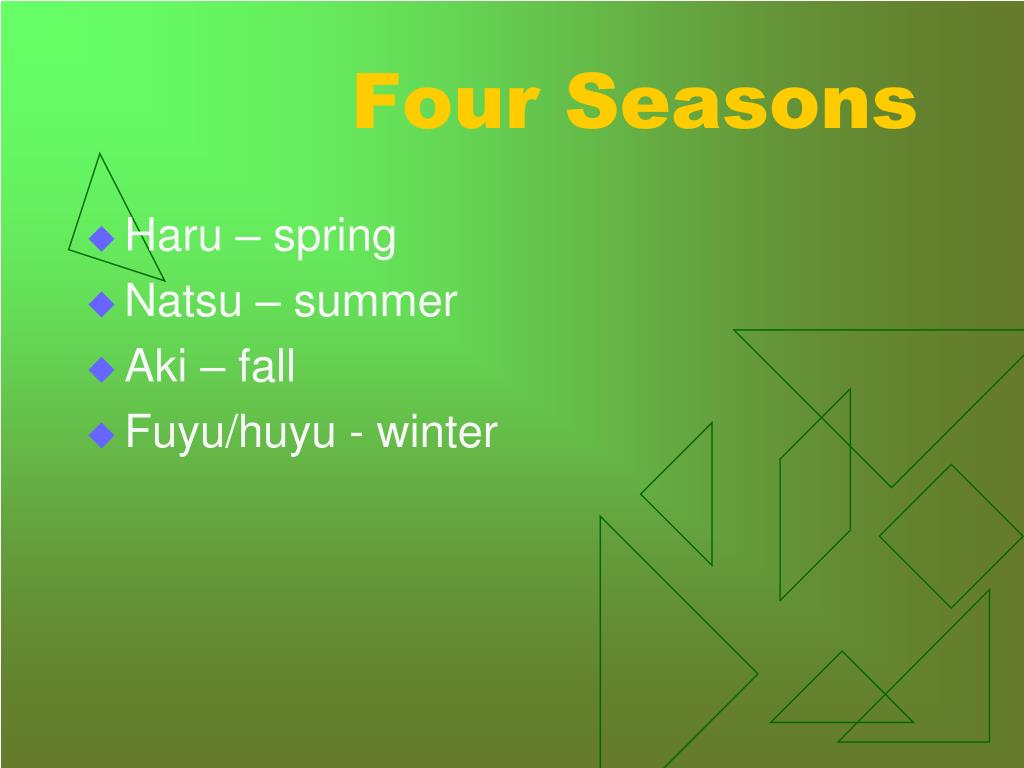 Four Seasons

Haru – spring
Natsu – summer
Aki – fall
Fuyu/huyu - winter